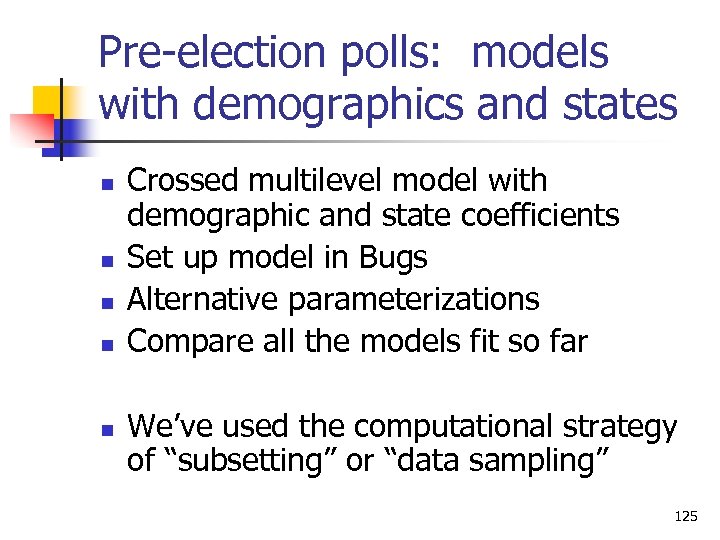 Pre-election polls: models with demographics and states

- Crossed multilevel model with demographic and state coefficients
- Set up model in Bugs
- Alternative parameterizations
- Compare all the models fit so far

- We've used the computational strategy of "subsetting" or "data sampling"

125